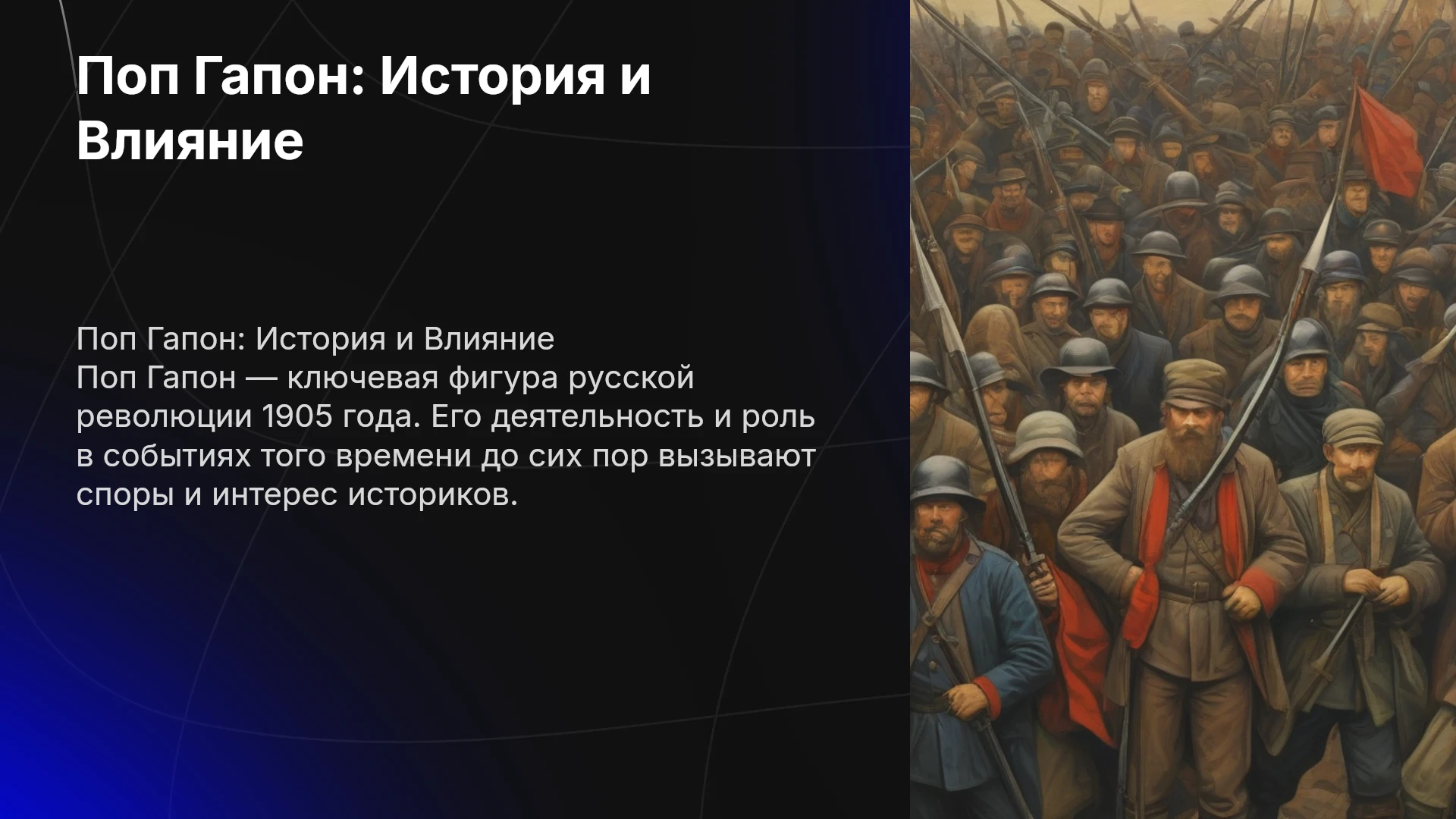 Поп Гапон: История и Влияние

Поп Гапон: История и Влияние
Поп Гапон — ключевая фигура русской революции 1905 года. Его деятельность и роль в событиях того времени до сих пор вызывают споры и интерес историков.